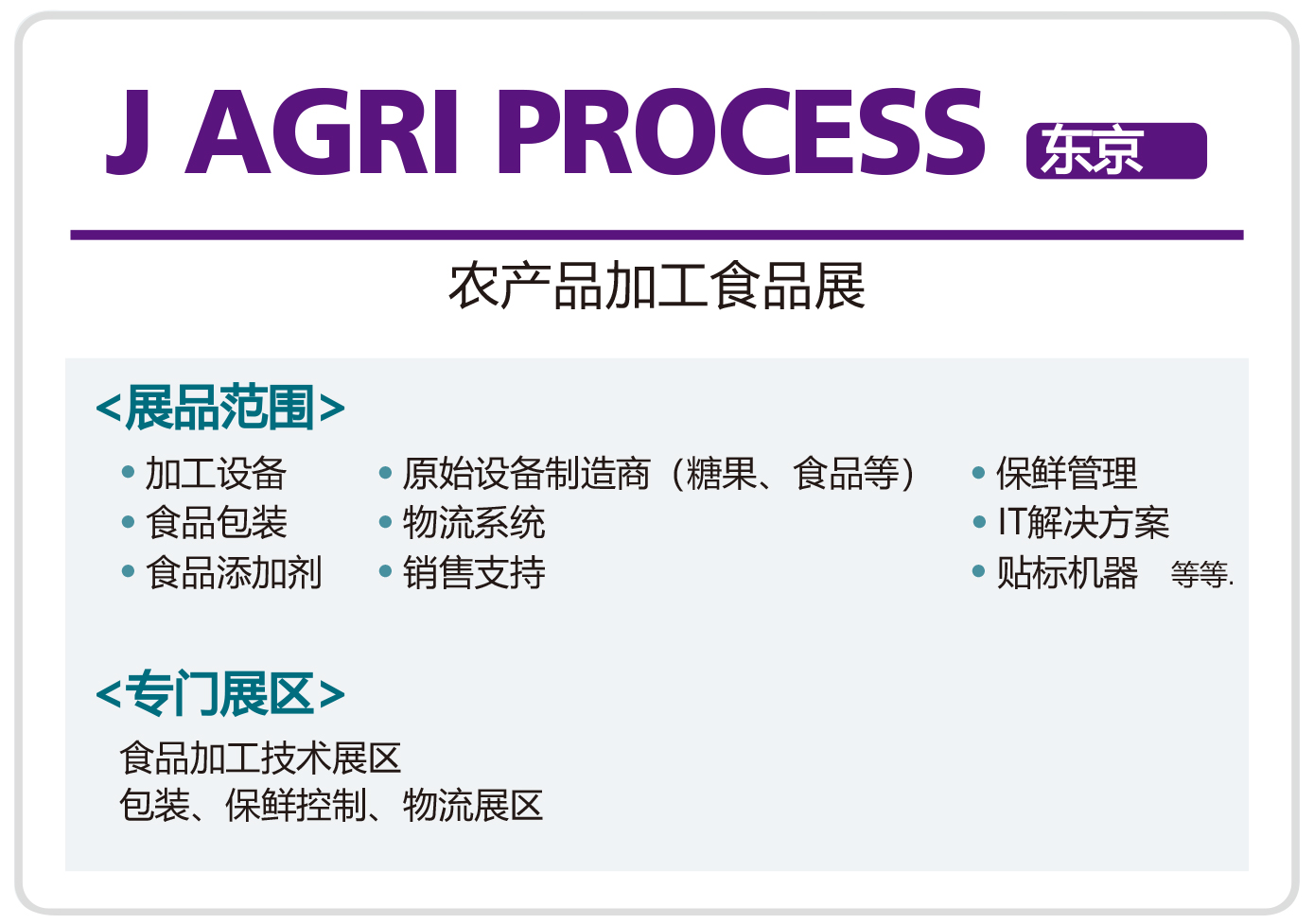 J AGRI PROCESS 东京

农产品加工食品展

<展品范围>

• 加工设备
• 食品包装
• 食品添加剂

• 原始设备制造商（糖果、食品等）
• 物流系统
• 销售支持

• 保鲜管理
• IT解决方案
• 贴标机器 等等.

<专门展区>

食品加工技术展区
包装、保鲜控制、物流展区